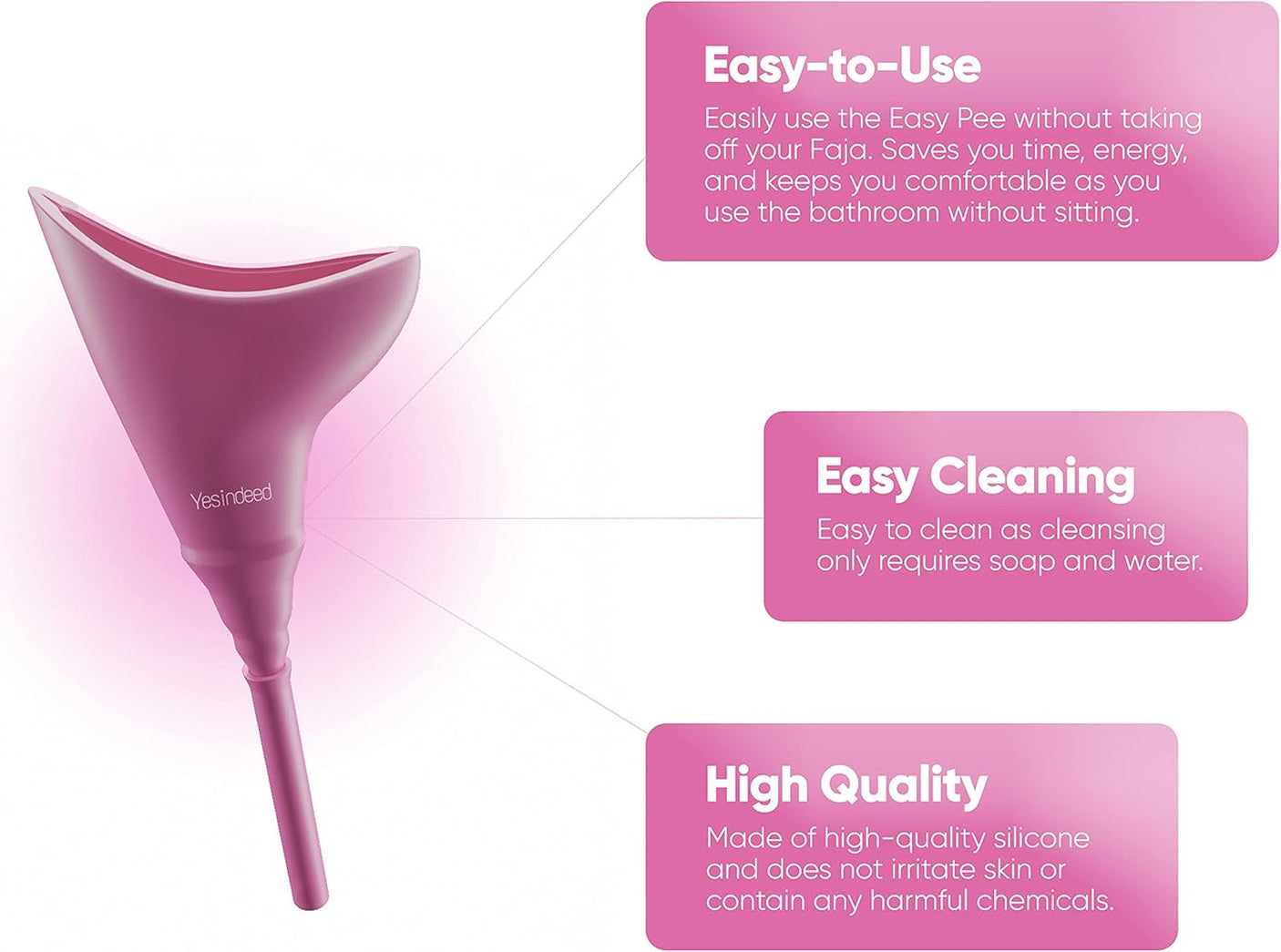 Yesindeed

Easy-to-Use
Easily use the Easy Pee without taking off your Faja. Saves you time, energy, and keeps you comfortable as you use the bathroom without sitting.

Easy Cleaning
Easy to clean as cleansing only requires soap and water.

High Quality
Made of high-quality silicone and does not irritate skin or contain any harmful chemicals.